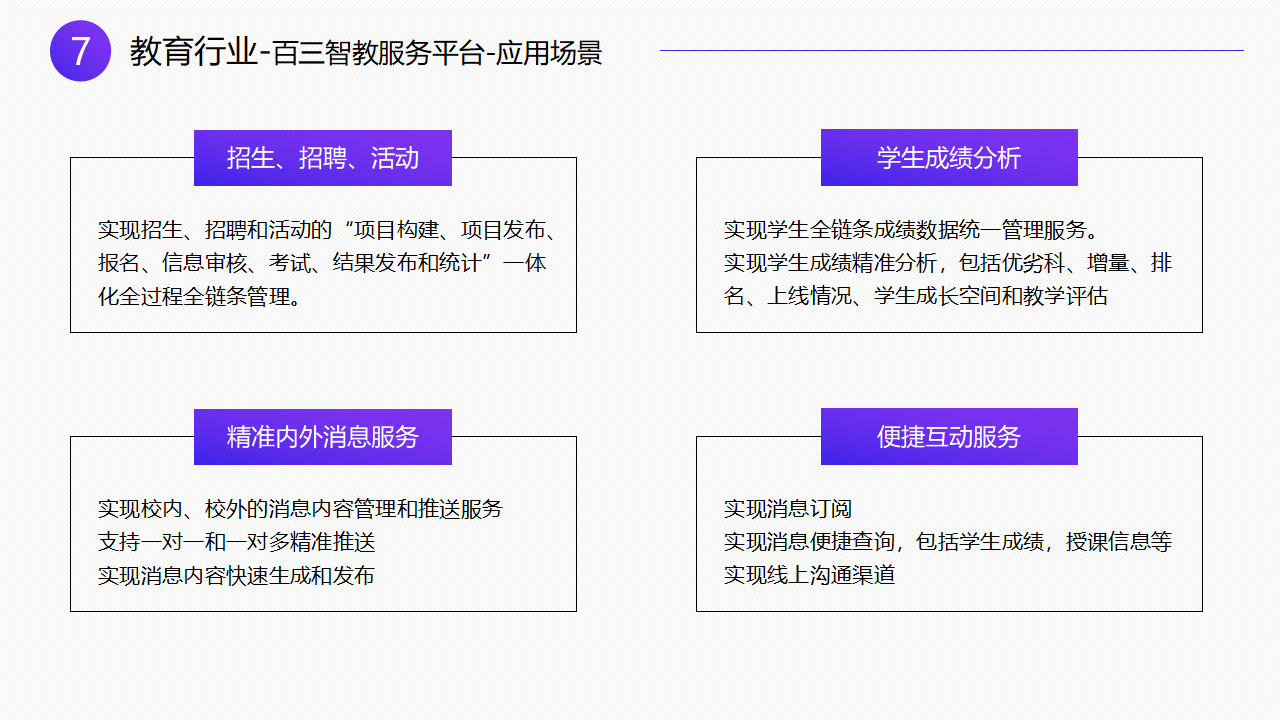 7

教育行业-百三智教服务平台-应用场景

招生、招聘、活动

实现招生、招聘和活动的“项目构建、项目发布、报名、信息审核、考试、结果发布和统计”一体化全过程全链条管理。

学生成绩分析

实现学生全链条成绩数据统一管理服务。
实现学生成绩精准分析，包括优劣科、增量、排名、上线情况、学生成长空间和教学评估

精准内外消息服务

实现校内、校外的消息内容管理和推送服务
支持一对一和一对多精准推送
实现消息内容快速生成和发布

便捷互动服务

实现消息订阅
实现消息便捷查询，包括学生成绩，授课信息等
实现线上沟通渠道